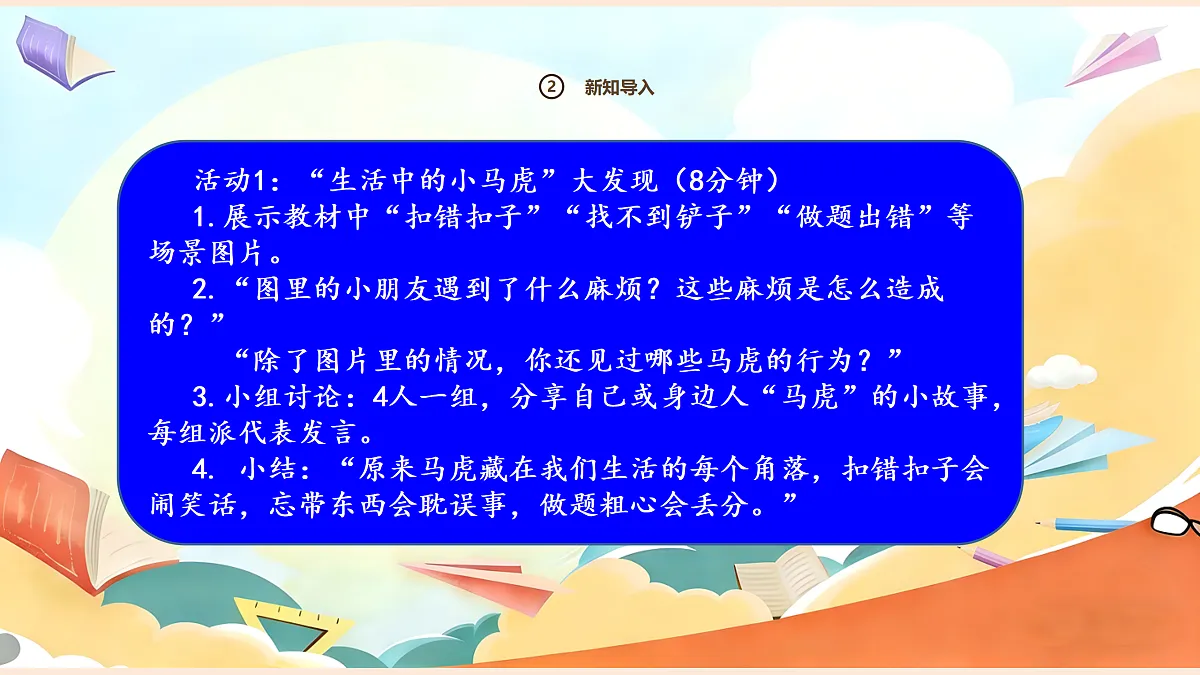 ② 新知导入

活动1：“生活中的小马虎”大发现（8分钟）

1.展示教材中“扣错扣子”“找不到铲子”“做题出错”等场景图片。

2.“图里的小朋友遇到了什么麻烦？这些麻烦是怎么造成的？”

“除了图片里的情况，你还见过哪些马虎的行为？”

3.小组讨论：4人一组，分享自己或身边人“马虎”的小故事，每组派代表发言。

4. 小结：“原来马虎藏在我们生活的每个角落，扣错扣子会闹笑话，忘带东西会耽误事，做题粗心会丢分。”